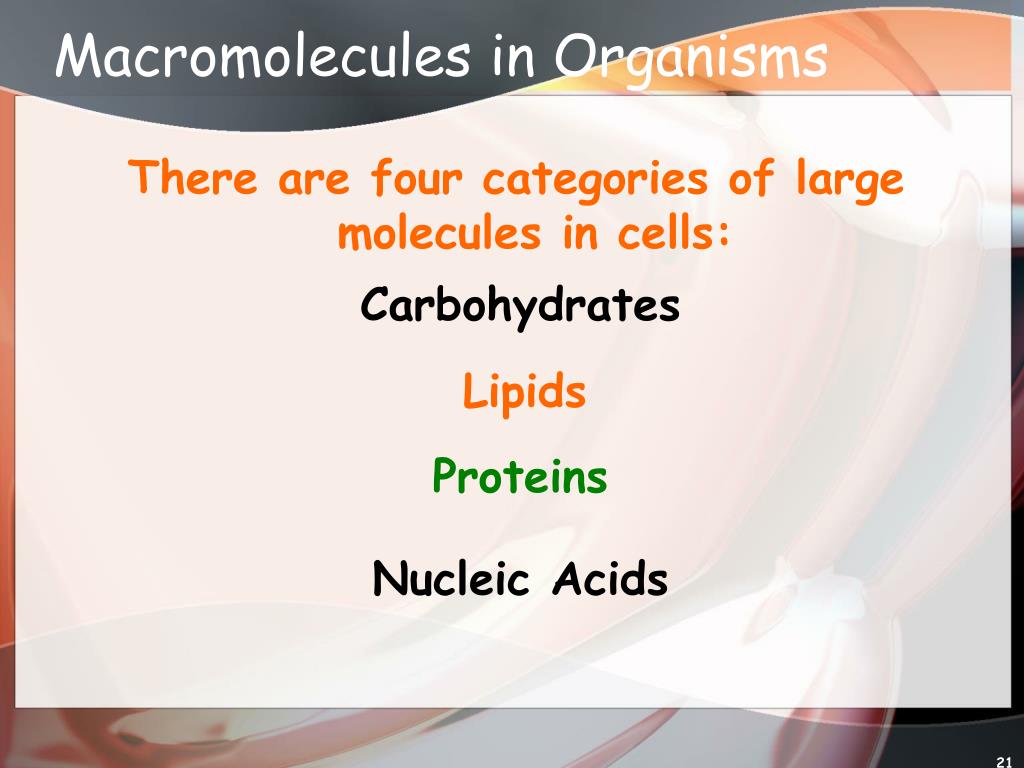 Macromolecules in Organisms

There are four categories of large molecules in cells:

Carbohydrates

Lipids

Proteins

Nucleic Acids

21